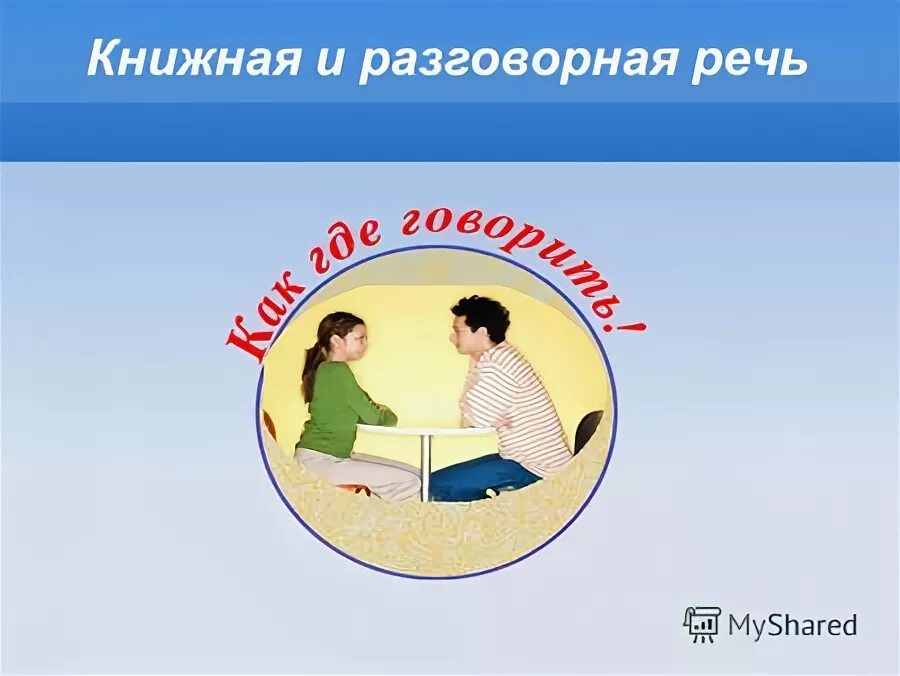 Книжная и разговорная речь

Как где говорить!

MyShared